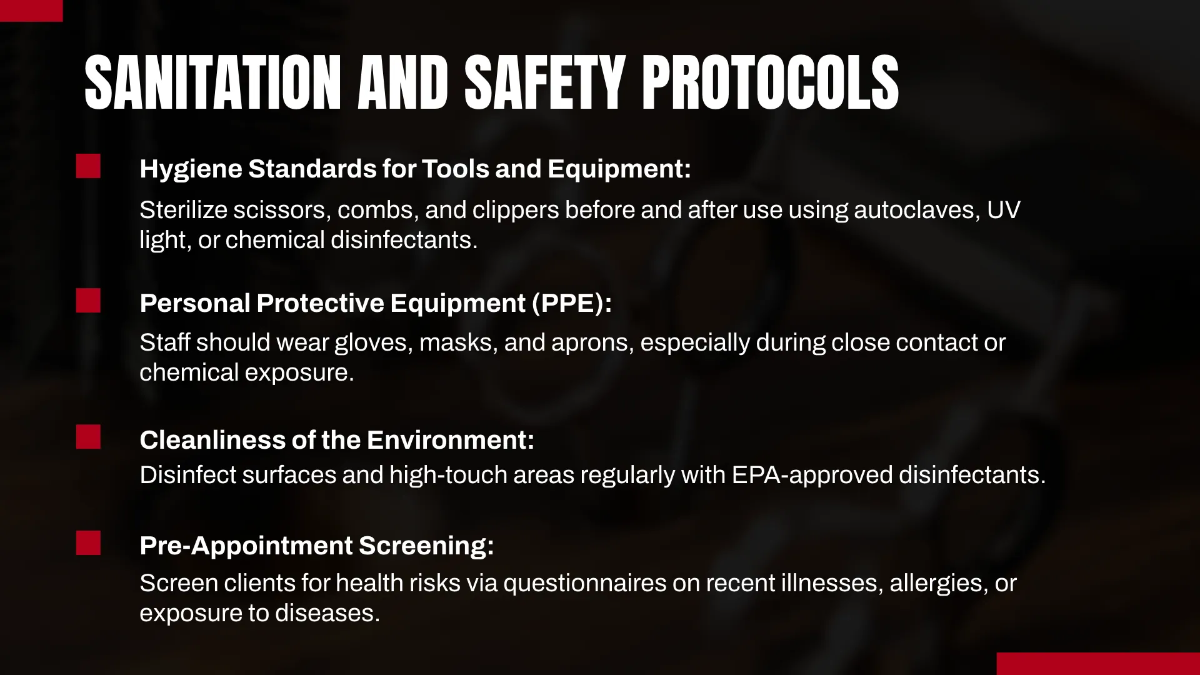 SANITATION AND SAFETY PROTOCOLS

Hygiene Standards for Tools and Equipment:

Sterilize scissors, combs, and clippers before and after use using autoclaves, UV light, or chemical disinfectants.

Personal Protective Equipment (PPE):

Staff should wear gloves, masks, and aprons, especially during close contact or chemical exposure.

Cleanliness of the Environment:

Disinfect surfaces and high-touch areas regularly with EPA-approved disinfectants.

Pre-Appointment Screening:

Screen clients for health risks via questionnaires on recent illnesses, allergies, or exposure to diseases.